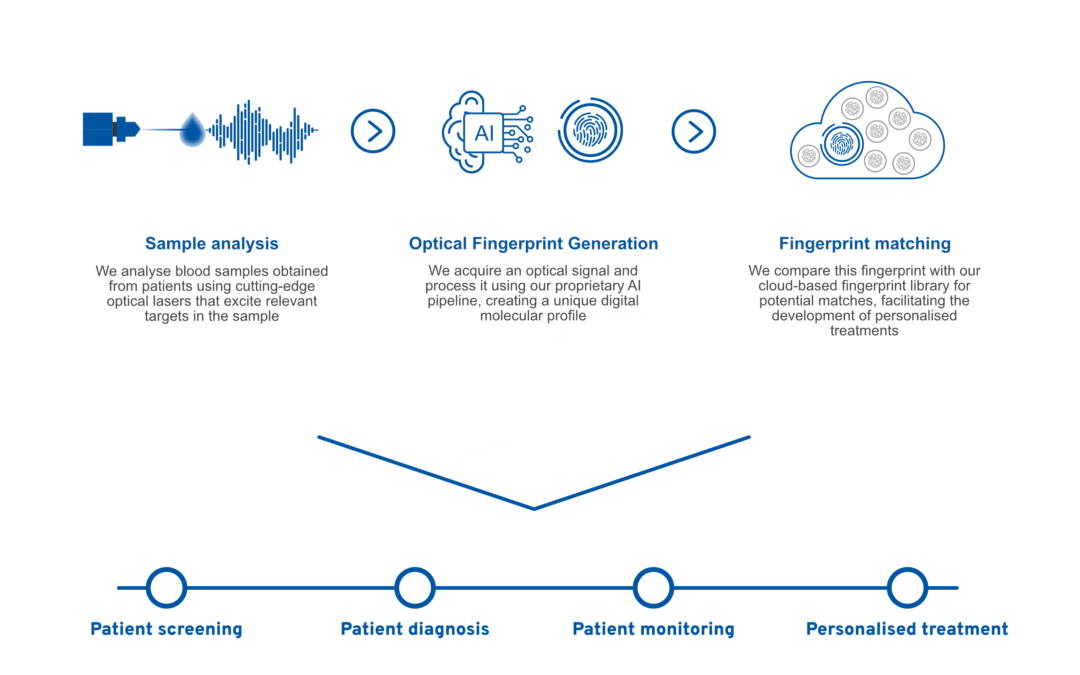 AI

Sample analysis

We analyse blood samples obtained from patients using cutting-edge optical lasers that excite relevant targets in the sample

Optical Fingerprint Generation

We acquire an optical signal and process it using our proprietary AI pipeline, creating a unique digital molecular profile

Fingerprint matching

We compare this fingerprint with our cloud-based fingerprint library for potential matches, facilitating the development of personalised treatments

Patient screening

Patient diagnosis

Patient monitoring

Personalised treatment